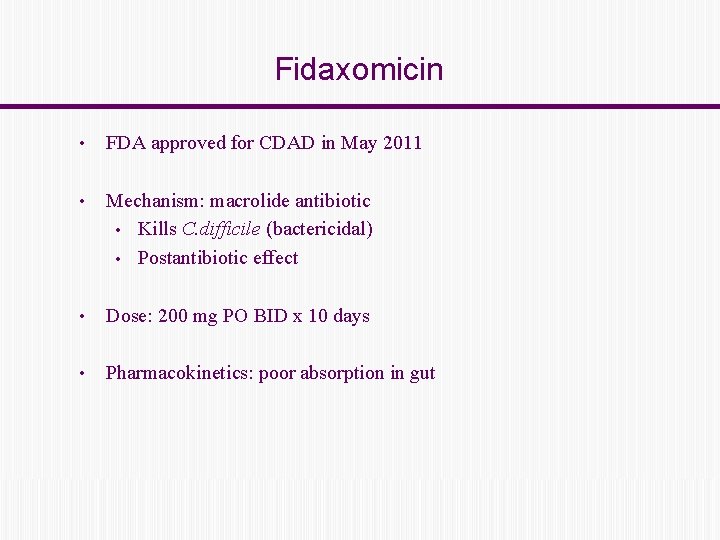 Fidaxomicin

• FDA approved for CDAD in May 2011

• Mechanism: macrolide antibiotic
  • Kills C.difficile (bactericidal)
  • Postantibiotic effect

• Dose: 200 mg PO BID x 10 days

• Pharmacokinetics: poor absorption in gut